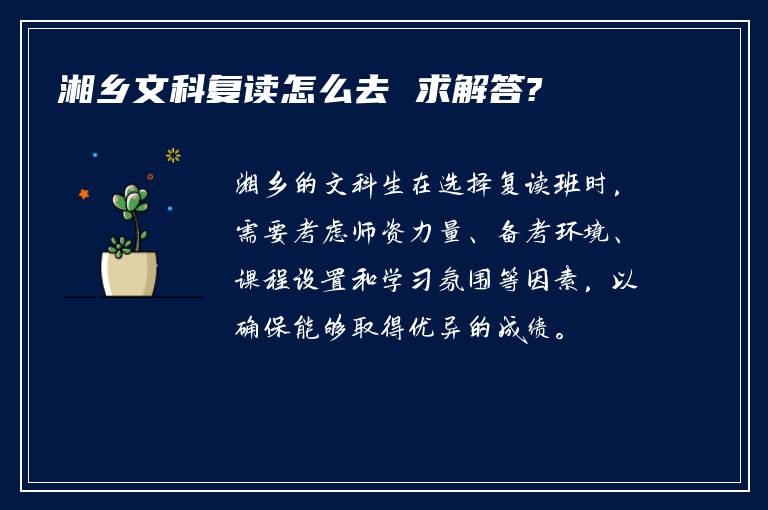 湘乡文科复读怎么去 求解答?

湘乡的文科生在选择复读班时，需要考虑师资力量、备考环境、课程设置和学习氛围等因素，以确保能够取得优异的成绩。